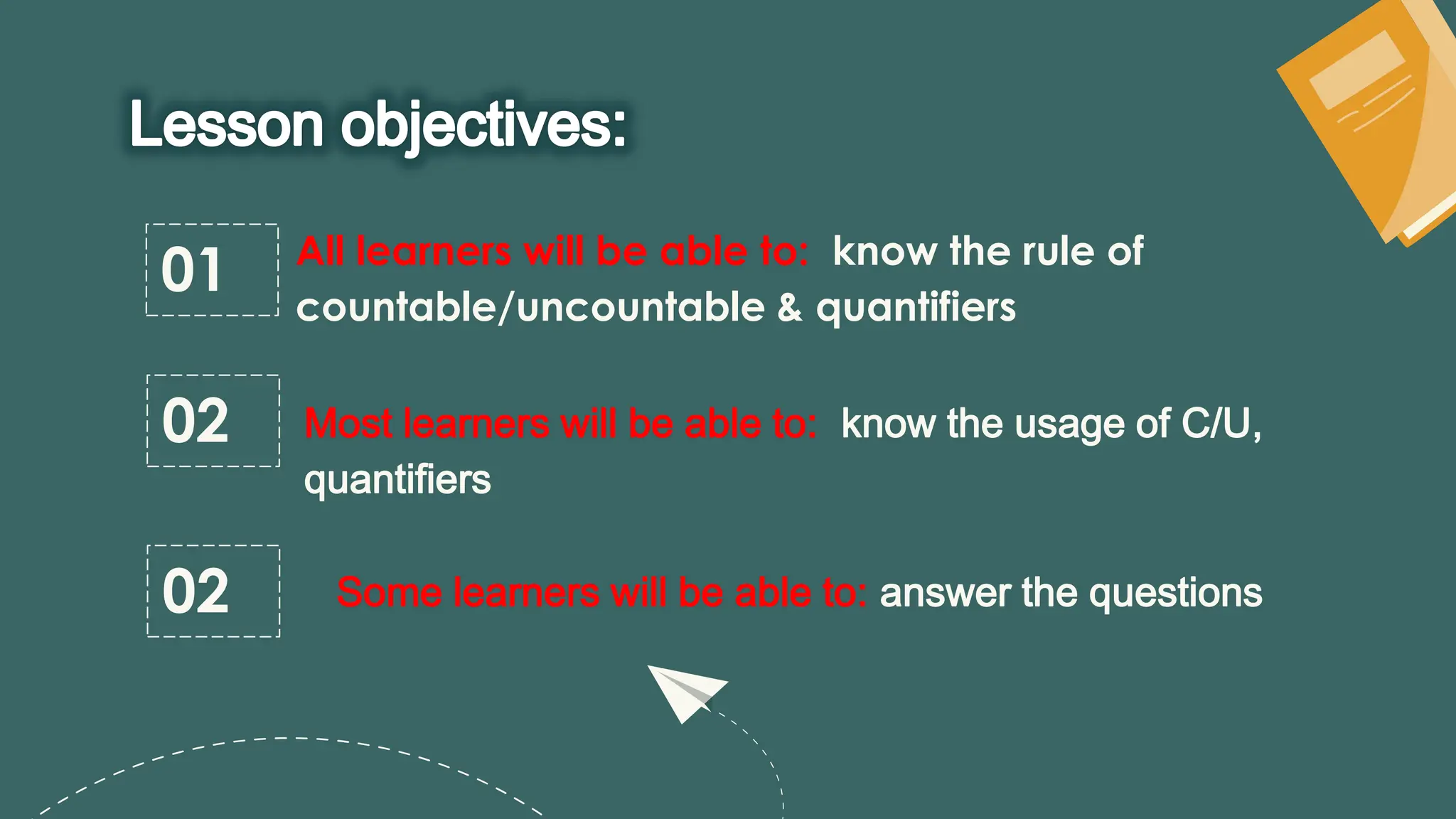 Lesson objectives:

01 All learners will be able to: know the rule of countable/uncountable & quantifiers

02 Most learners will be able to: know the usage of C/U, quantifiers

02 Some learners will be able to: answer the questions